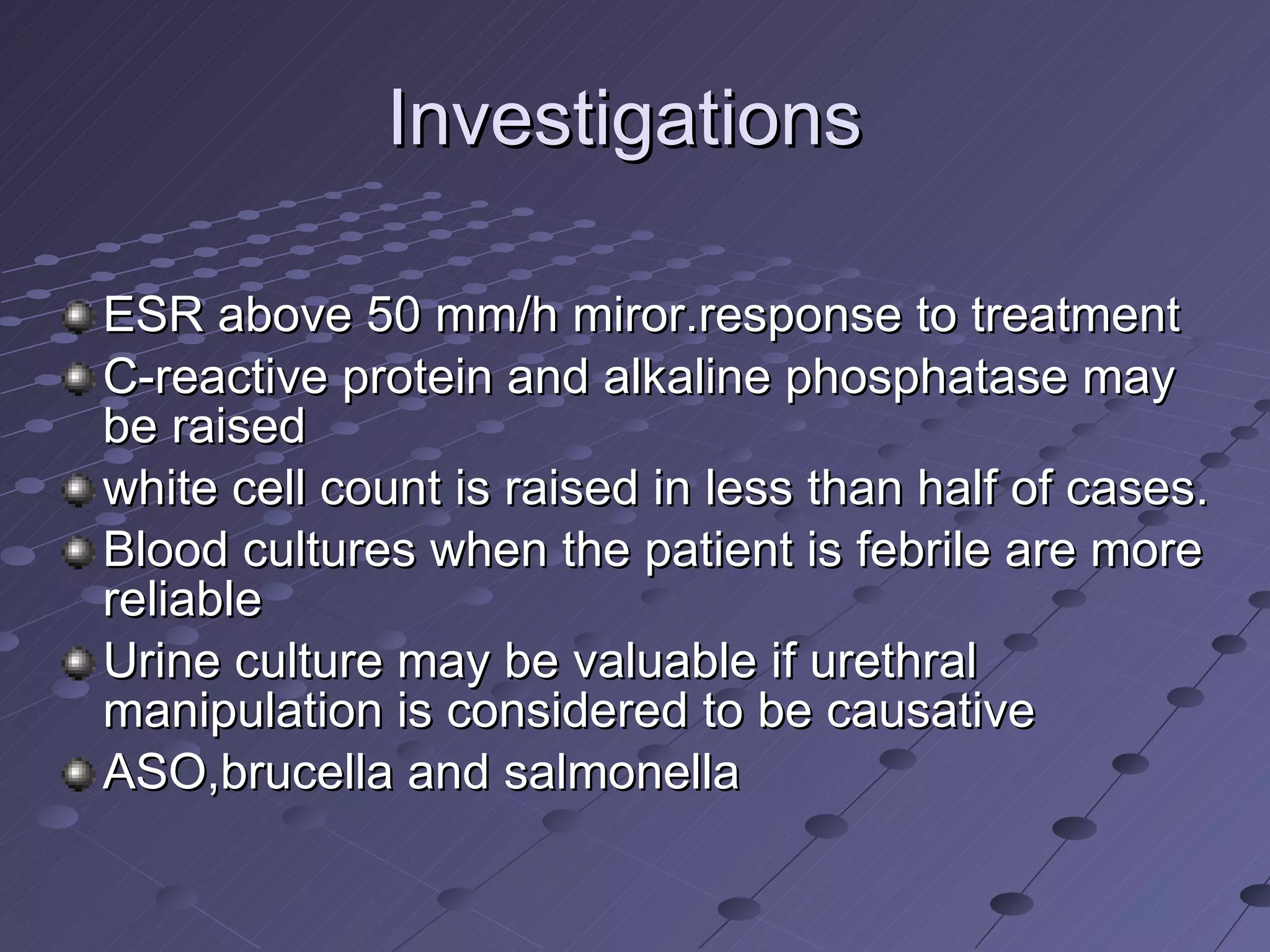 Investigations

ESR above 50 mm/h miror.response to treatment

C-reactive protein and alkaline phosphatase may be raised

white cell count is raised in less than half of cases.

Blood cultures when the patient is febrile are more reliable

Urine culture may be valuable if urethral manipulation is considered to be causative

ASO,brucella and salmonella